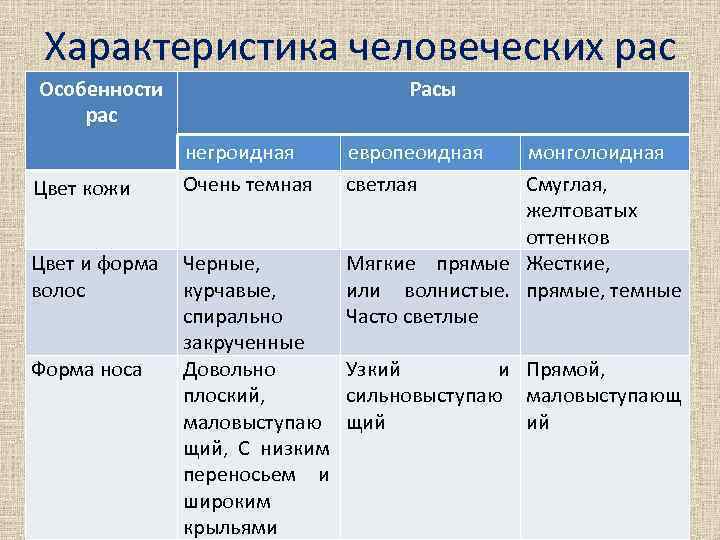 Характеристика человеческих рас

| Особенности рас | Расы | | |
|---|---|---|---|
| | негроидная | европеоидная | монголоидная |
| Цвет кожи | Очень темная | светлая | Смуглая, желтоватых оттенков |
| Цвет и форма волос | Черные, курчавые, спирально закрученные | Мягкие прямые или волнистые. Часто светлые | Жесткие, прямые, темные |
| Форма носа | Довольно плоский, маловыступающий, С низким переносьем и широким крыльями | Узкий и сильновыступающий | Прямой, маловыступающий |